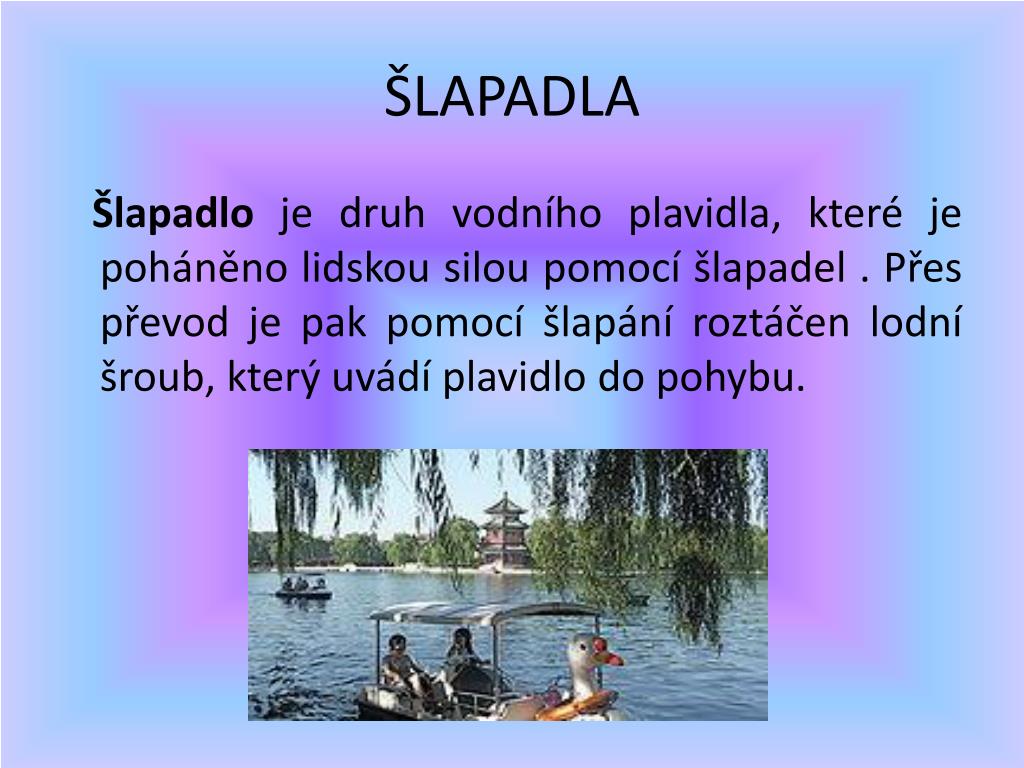 ŠLAPADLA

Šlapadlo je druh vodního plavidla, které je poháněno lidskou silou pomocí šlapadel . Přes převod je pak pomocí šlapání roztáčen lodní šroub, který uvádí plavidlo do pohybu.